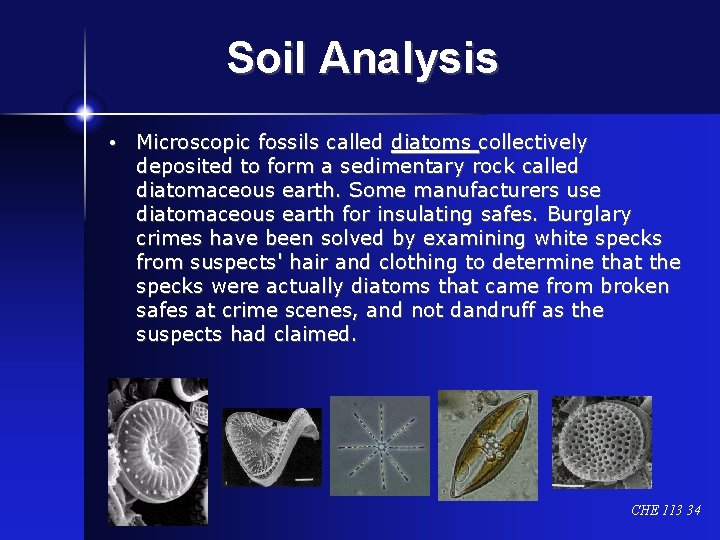 Soil Analysis

• Microscopic fossils called diatoms collectively deposited to form a sedimentary rock called diatomaceous earth. Some manufacturers use diatomaceous earth for insulating safes. Burglary crimes have been solved by examining white specks from suspects' hair and clothing to determine that the specks were actually diatoms that came from broken safes at crime scenes, and not dandruff as the suspects had claimed.

CHE 113 34